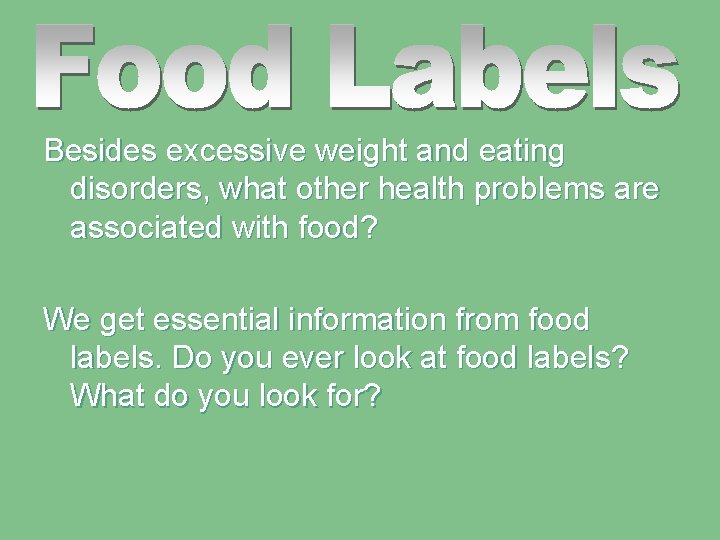 Food Labels

Besides excessive weight and eating disorders, what other health problems are associated with food?

We get essential information from food labels. Do you ever look at food labels? What do you look for?